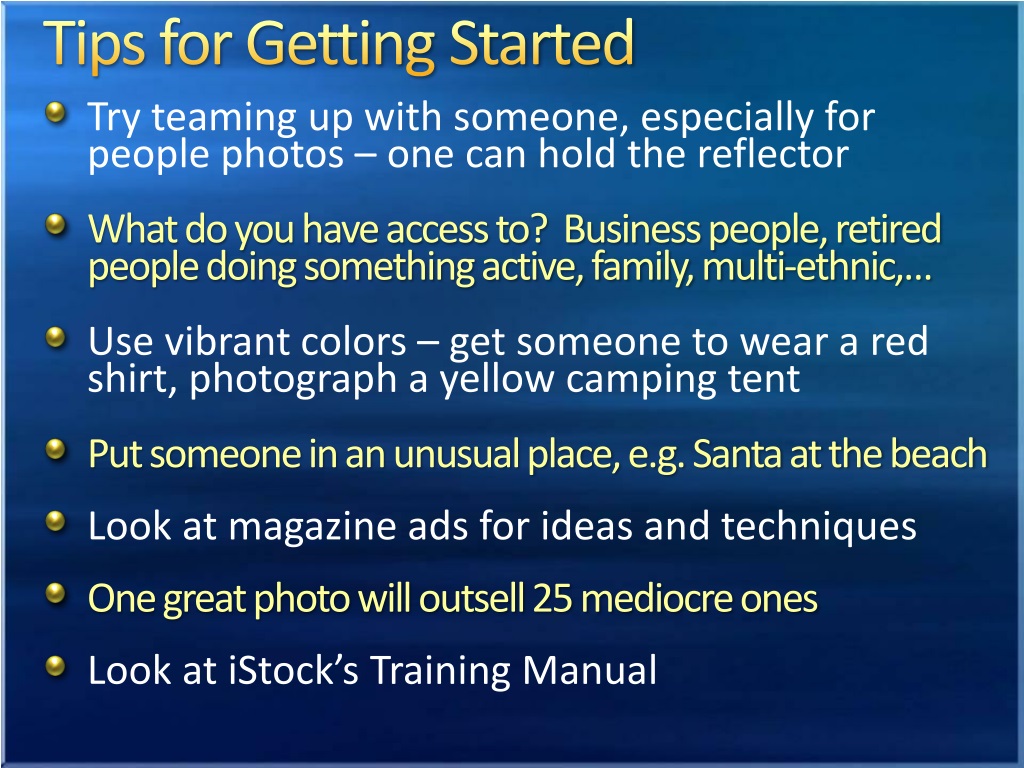 Tips for Getting Started

Try teaming up with someone, especially for people photos – one can hold the reflector

What do you have access to? Business people, retired people doing something active, family, multi-ethnic,…

Use vibrant colors – get someone to wear a red shirt, photograph a yellow camping tent

Put someone in an unusual place, e.g. Santa at the beach

Look at magazine ads for ideas and techniques

One great photo will outsell 25 mediocre ones

Look at iStock's Training Manual